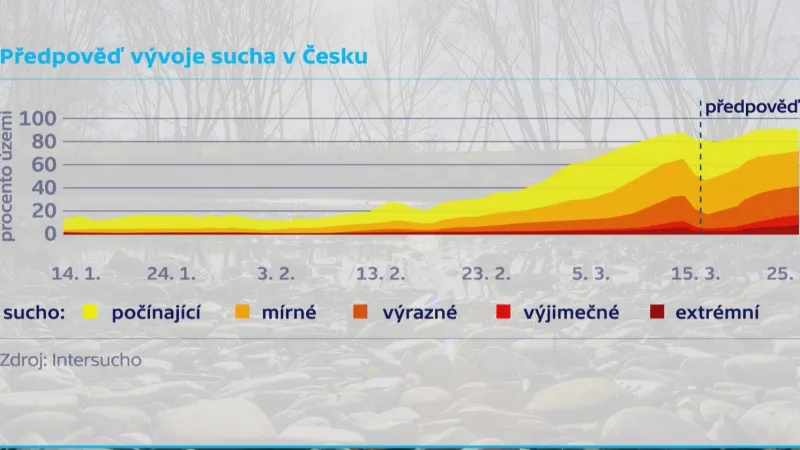 Předpověď vývoje sucha v Česku

předpověď

procento území

100
80
60
40
20
0

14. 1. 24. 1. 3. 2. 13. 2. 23. 2. 5. 3. 15. 3. 25.

sucho: počínající mírné výrazné výjimečné extrémní

Zdroj: Intersucho